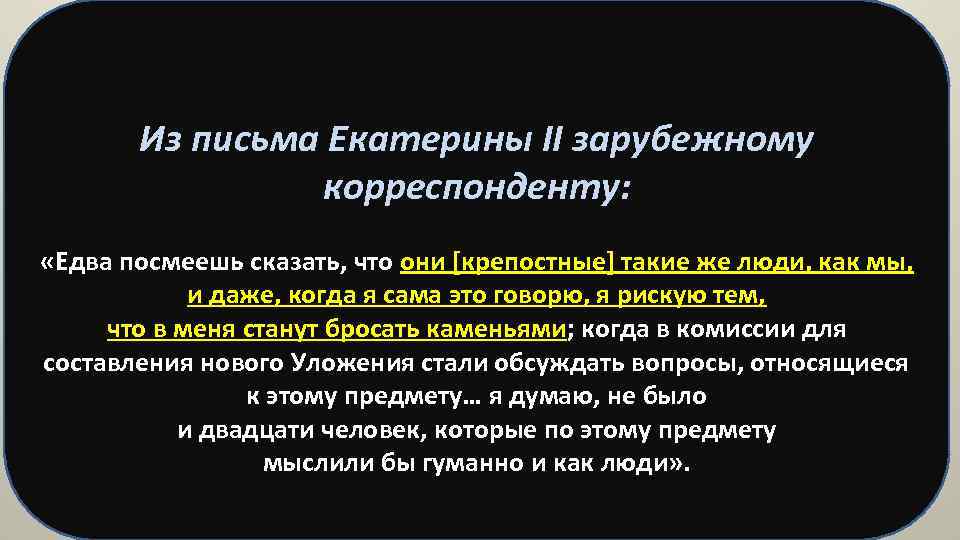 Из письма Екатерины II зарубежному корреспонденту:

«Едва посмеешь сказать, что они [крепостные] такие же люди, как мы, и даже, когда я сама это говорю, я рискую тем, что в меня станут бросать каменьями; когда в комиссии для составления нового Уложения стали обсуждать вопросы, относящиеся к этому предмету… я думаю, не было и двадцати человек, которые по этому предмету мыслили бы гуманно и как люди».